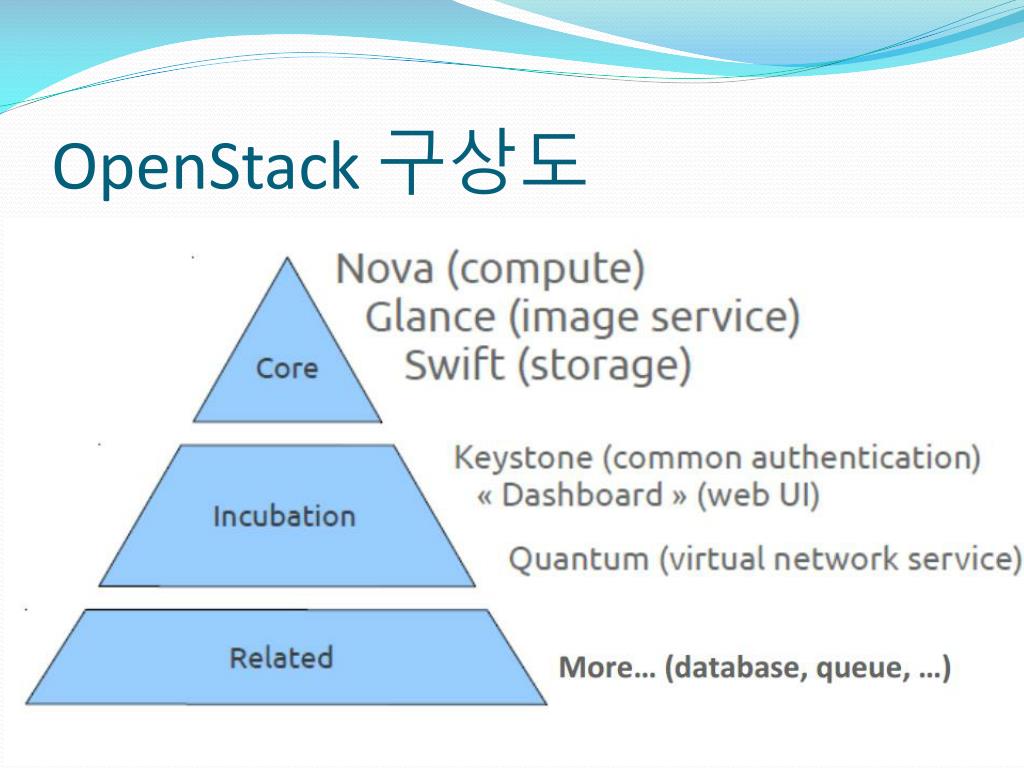 OpenStack 구상도

Core

Nova (compute)
Glance (image service)
Swift (storage)

Incubation

Keystone (common authentication)
« Dashboard » (web UI)

Quantum (virtual network service)

Related

More... (database, queue, ...)